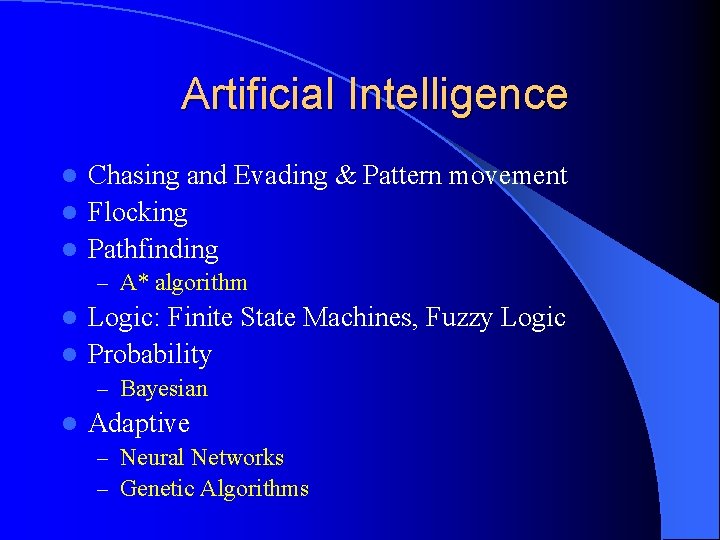 Artificial Intelligence

- Chasing and Evading & Pattern movement
- Flocking
- Pathfinding
  – A* algorithm
- Logic: Finite State Machines, Fuzzy Logic
- Probability
  – Bayesian
- Adaptive
  – Neural Networks
  – Genetic Algorithms